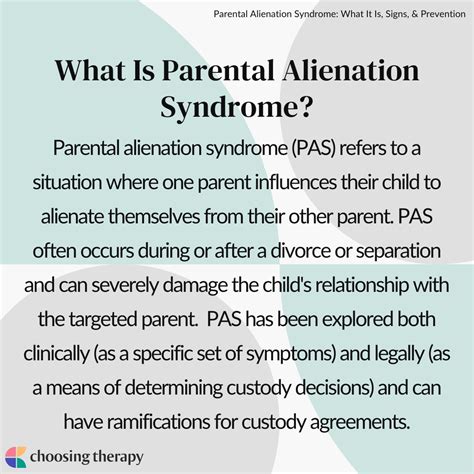 Parental Alienation Syndrome: What It Is, Signs, & Prevention

What Is Parental Alienation Syndrome?

Parental alienation syndrome (PAS) refers to a situation where one parent influences their child to alienate themselves from their other parent. PAS often occurs during or after a divorce or separation and can severely damage the child's relationship with the targeted parent.  PAS has been explored both clinically (as a specific set of symptoms) and legally (as a means of determining custody decisions) and can have ramifications for custody agreements.

choosing therapy